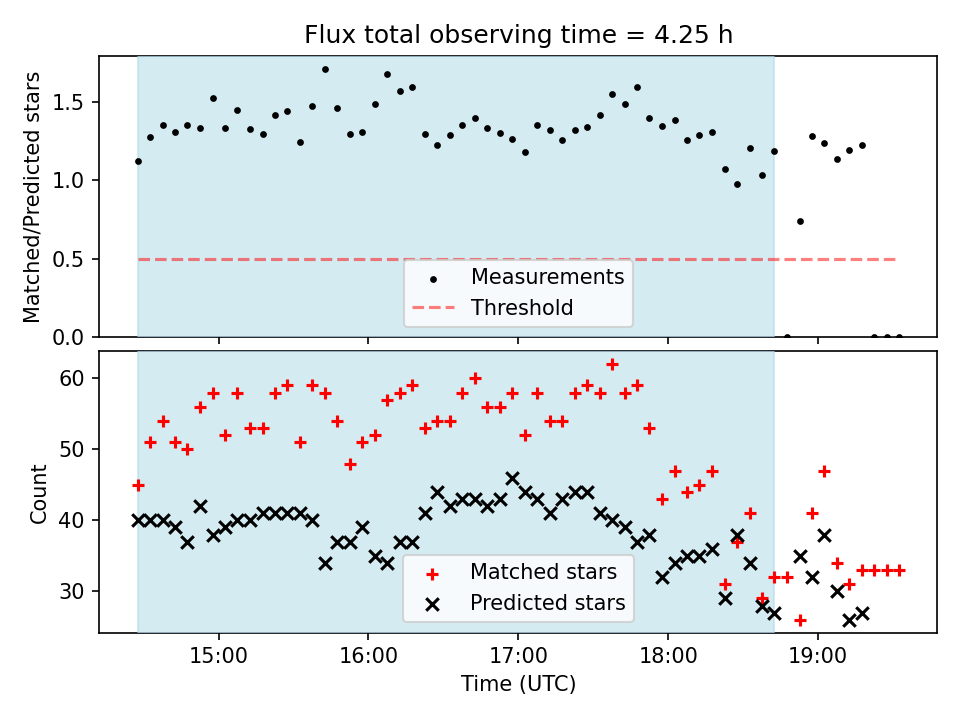 Flux total observing time = 4.25 h

Matched/Predicted stars

1.5
1.0
0.5
0.0

Measurements
Threshold

Count

60
50
40
30

Matched stars
Predicted stars

15:00
16:00
17:00
18:00
19:00

Time (UTC)